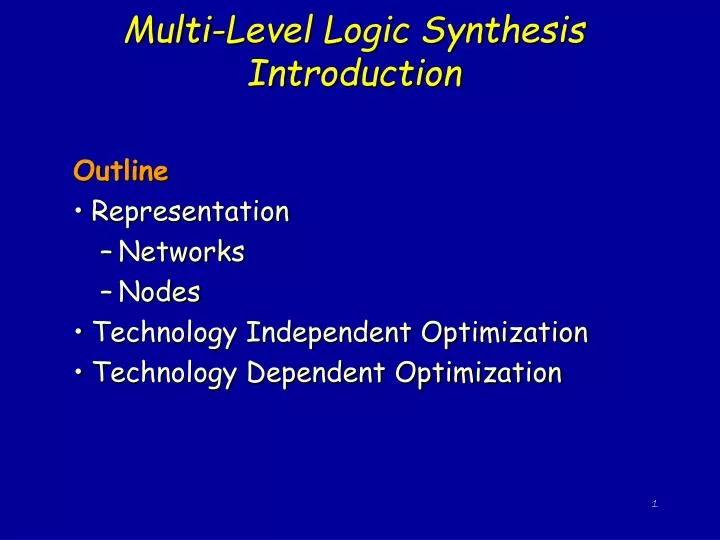 Multi-Level Logic Synthesis
Introduction

Outline
• Representation
– Networks
– Nodes
• Technology Independent Optimization
• Technology Dependent Optimization

1